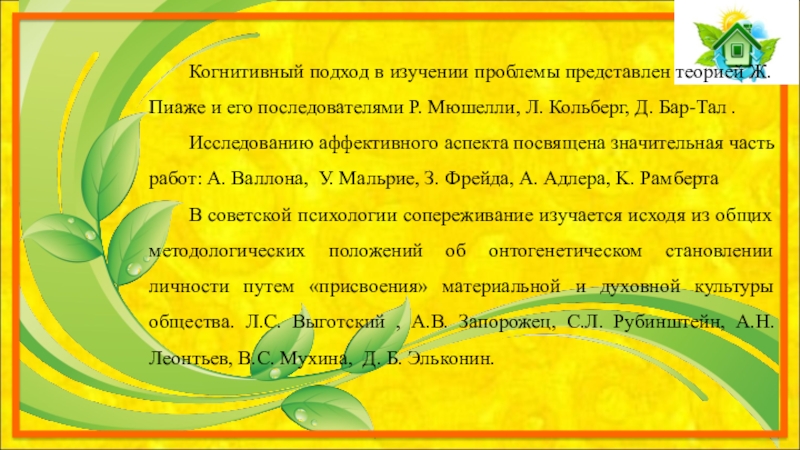 Когнитивный подход в изучении проблемы представлен теорией Ж. Пиаже и его последователями Р. Мюшелли, Л. Кольберг, Д. Бар-Тал .

Исследованию аффективного аспекта посвящена значительная часть работ: А. Валлона, У. Мальрие, З. Фрейда, А. Адлера, К. Рамберта

В советской психологии сопереживание изучается исходя из общих методологических положений об онтогенетическом становлении личности путем «присвоения» материальной и духовной культуры общества. Л.С. Выготский , А.В. Запорожец, С.Л. Рубинштейн, А.Н. Леонтьев, В.С. Мухина, Д. Б. Эльконин.